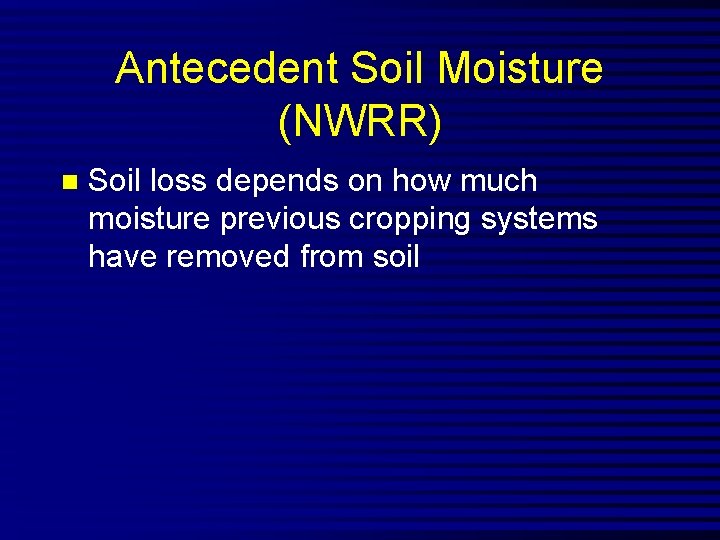 Antecedent Soil Moisture (NWRR)

Soil loss depends on how much moisture previous cropping systems have removed from soil